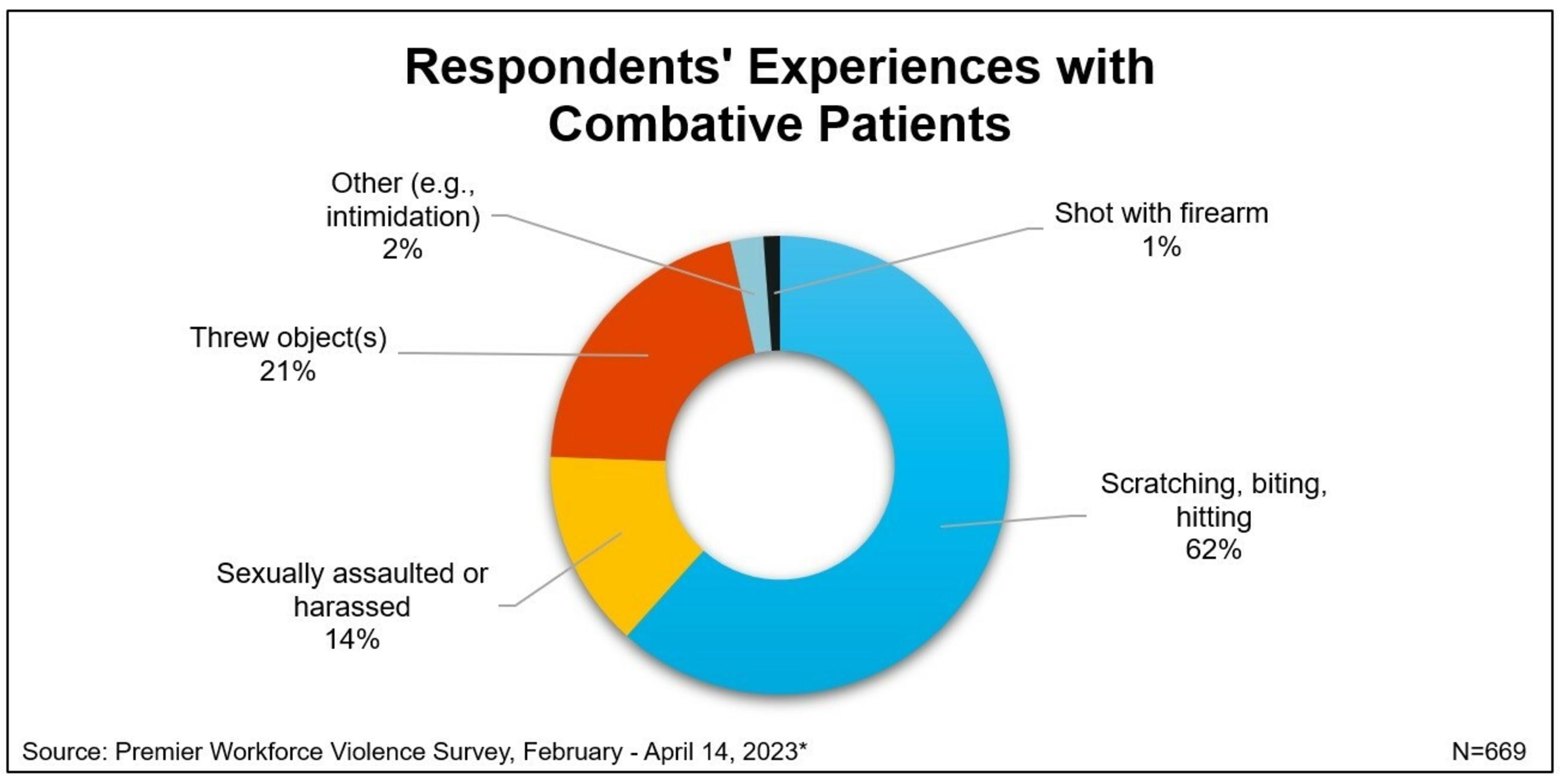 Respondents' Experiences with Combative Patients

Other (e.g., intimidation)
2%

Shot with firearm
1%

Threw object(s)
21%

Scratching, biting, hitting
62%

Sexually assaulted or harassed
14%

Source: Premier Workforce Violence Survey, February - April 14, 2023*

N=669